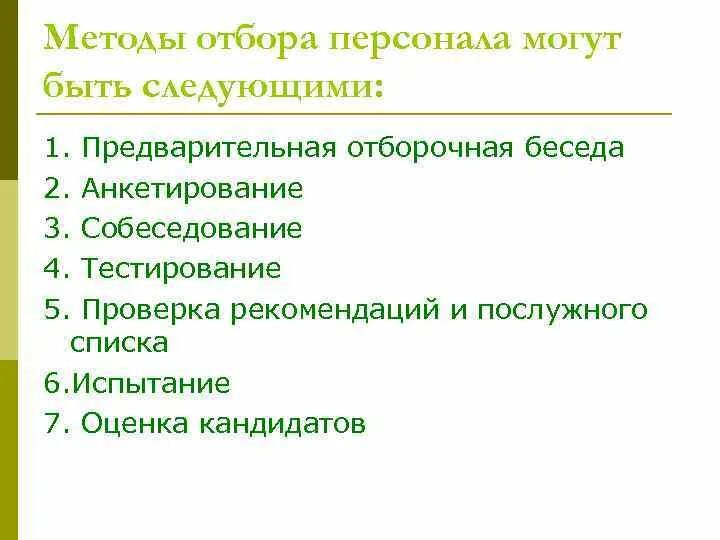 Методы отбора персонала могут быть следующими:

1. Предварительная отборочная беседа
2. Анкетирование
3. Собеседование
4. Тестирование
5. Проверка рекомендаций и послужного списка
6.Испытание
7. Оценка кандидатов